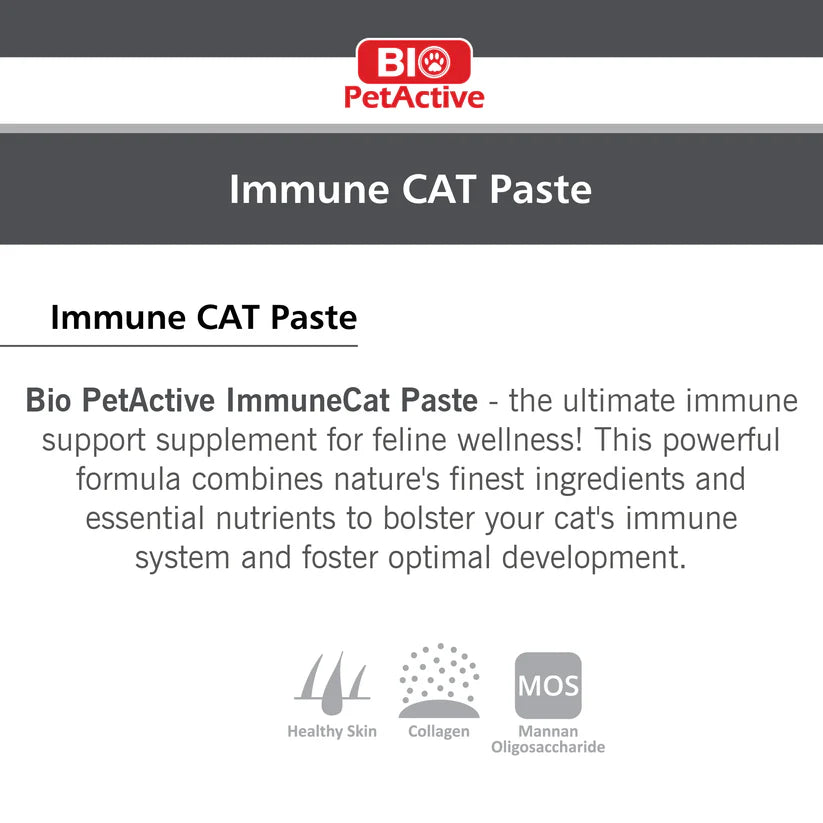 BIO
PetActive

Immune CAT Paste

Immune CAT Paste

Bio PetActive ImmuneCat Paste - the ultimate immune support supplement for feline wellness! This powerful formula combines nature's finest ingredients and essential nutrients to bolster your cat's immune system and foster optimal development.

Healthy Skin

Collagen

MOS
Mannan Oligosaccharide